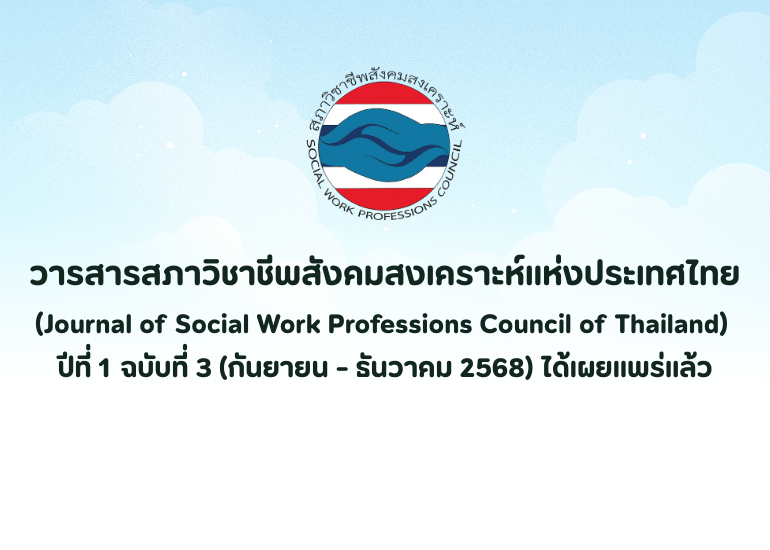 สภาวิชาชีพสังคมสงเคราะห์
SOCIAL WORK PROFESSIONS COUNCIL

วารสารสภาวิชาชีพสังคมสงเคราะห์แห่งประเทศไทย
(Journal of Social Work Professions Council of Thailand)
ปีที่ 1 ฉบับที่ 3 (กันยายน - ธันวาคม 2568) ได้เผยแพร่แล้ว